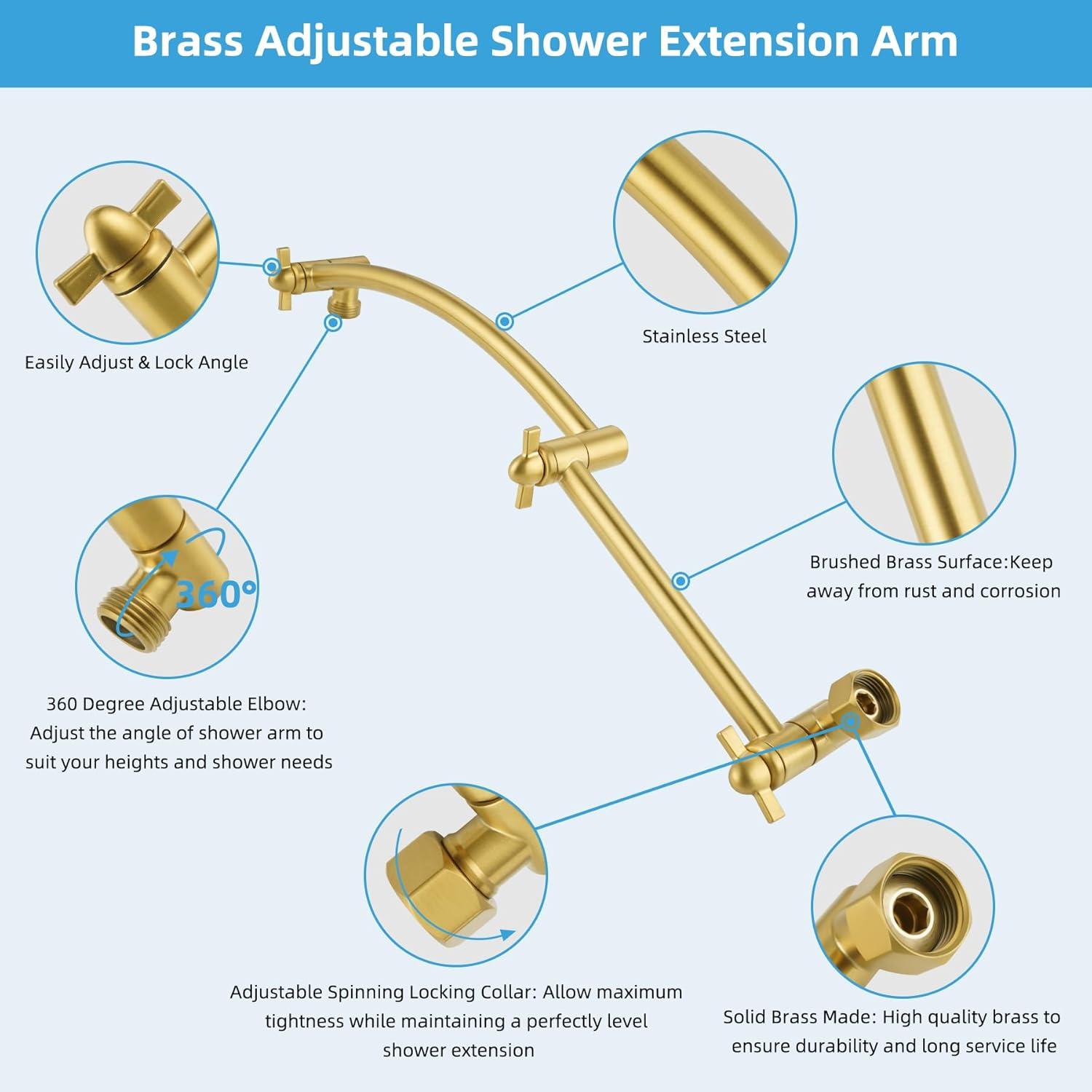 Brass Adjustable Shower Extension Arm

Easily Adjust & Lock Angle

Stainless Steel

Brushed Brass Surface:Keep away from rust and corrosion

360°

360 Degree Adjustable Elbow: Adjust the angle of shower arm to suit your heights and shower needs

Adjustable Spinning Locking Collar: Allow maximum tightness while maintaining a perfectly level shower extension

Solid Brass Made: High quality brass to ensure durability and long service life